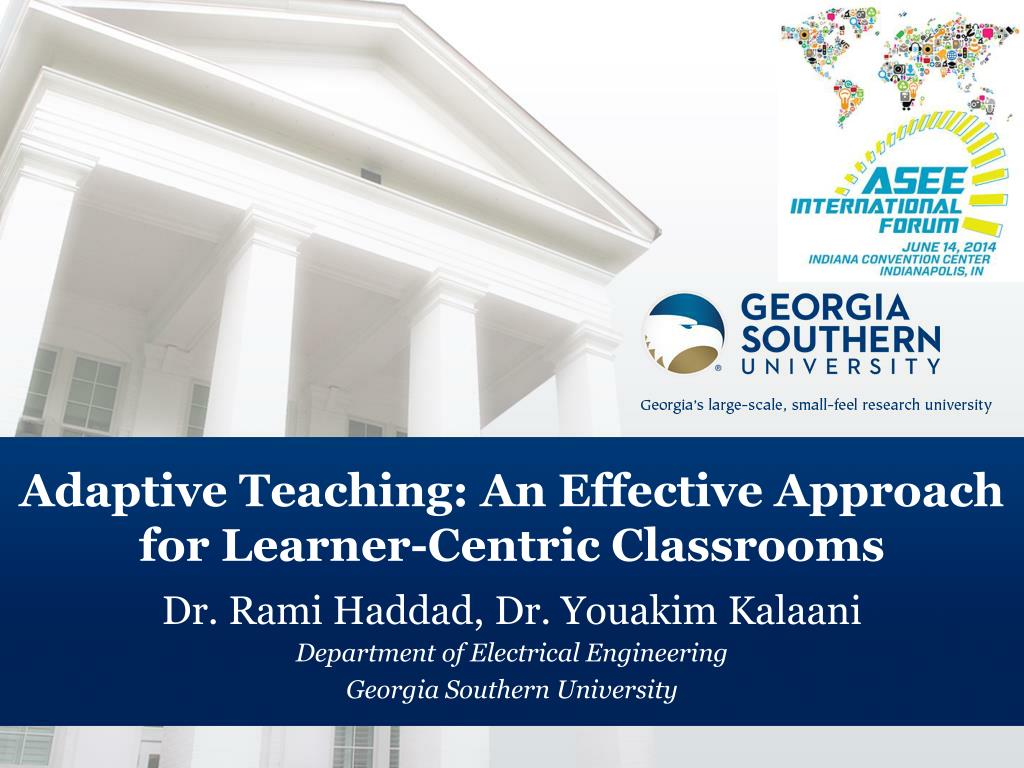 ASEE
INTERNATIONAL
FORUM
JUNE 14, 2014
INDIANA CONVENTION CENTER
INDIANAPOLIS, IN

GEORGIA
SOUTHERN
UNIVERSITY

Georgia's large-scale, small-feel research university

Adaptive Teaching: An Effective Approach for Learner-Centric Classrooms

Dr. Rami Haddad, Dr. Youakim Kalaani

Department of Electrical Engineering

Georgia Southern University